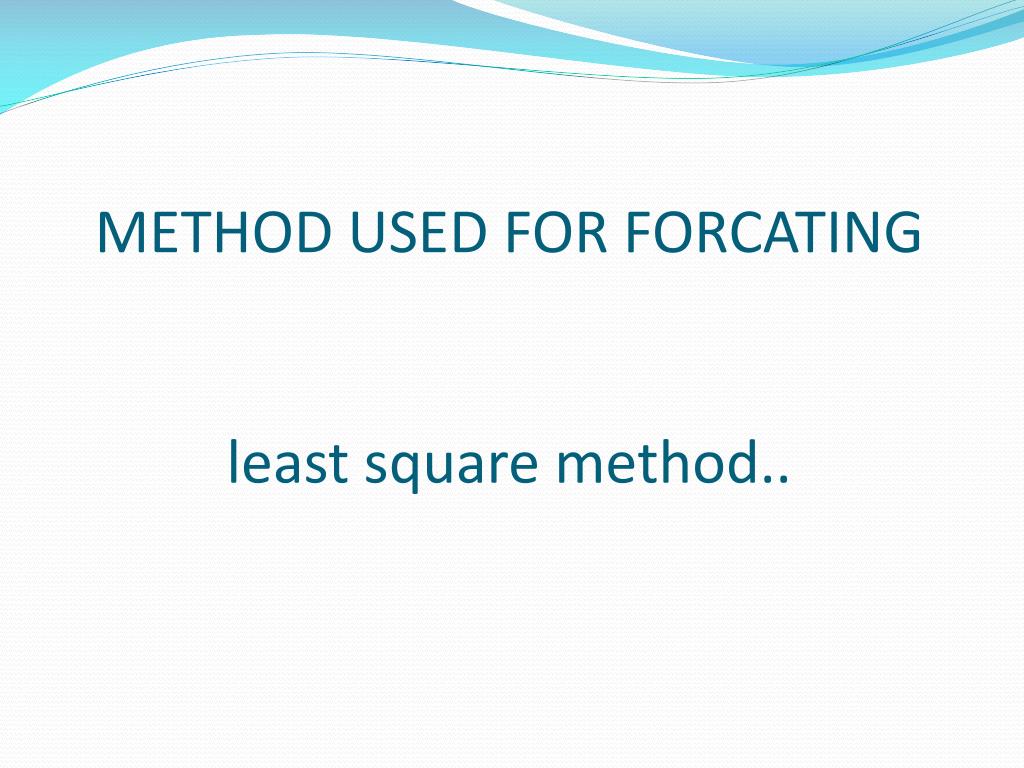 METHOD USED FOR FORCATING

least square method..